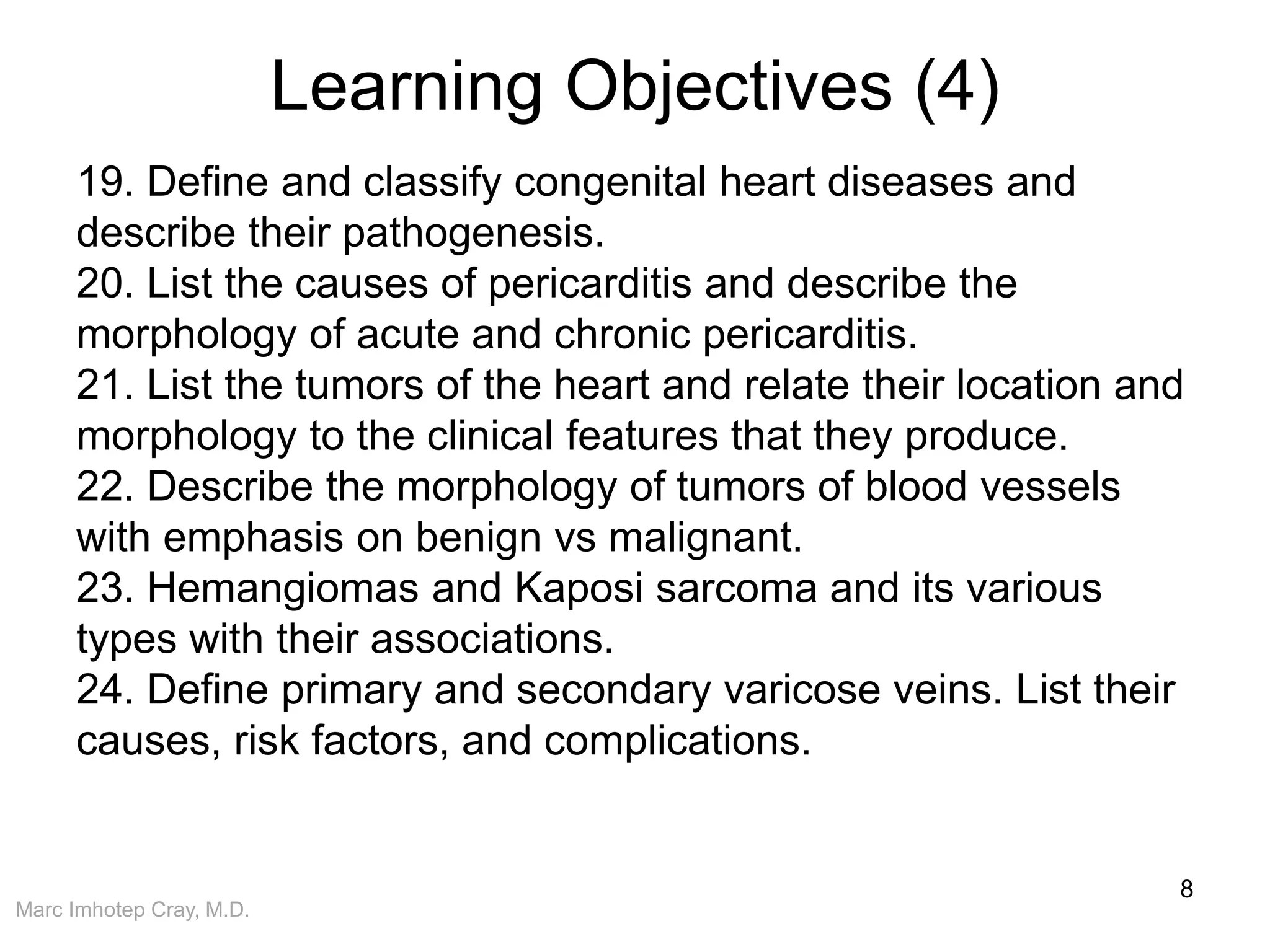 Learning Objectives (4)

19. Define and classify congenital heart diseases and describe their pathogenesis.
20. List the causes of pericarditis and describe the morphology of acute and chronic pericarditis.
21. List the tumors of the heart and relate their location and morphology to the clinical features that they produce.
22. Describe the morphology of tumors of blood vessels with emphasis on benign vs malignant.
23. Hemangiomas and Kaposi sarcoma and its various types with their associations.
24. Define primary and secondary varicose veins. List their causes, risk factors, and complications.

8

Marc Imhotep Cray, M.D.